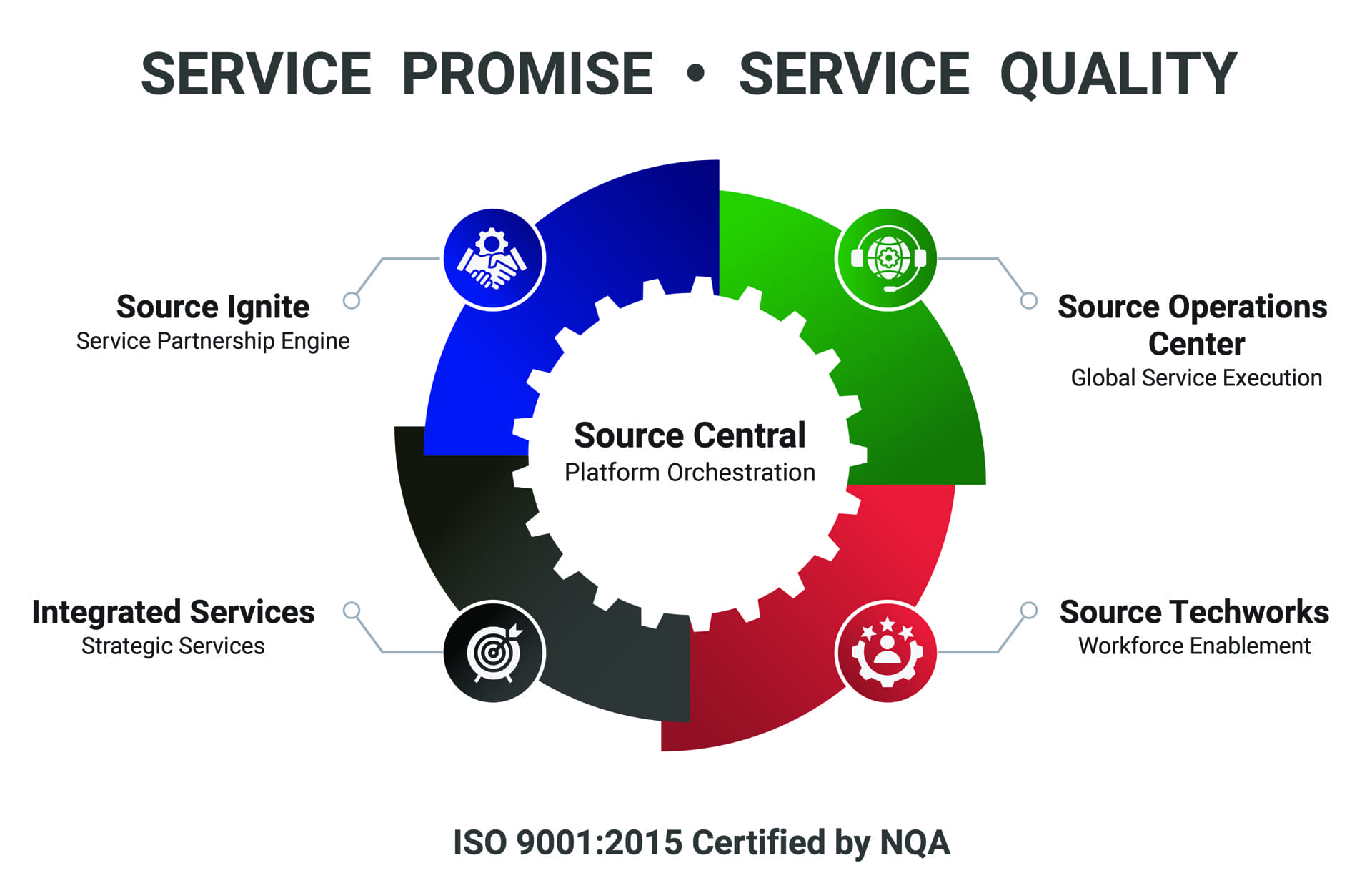 SERVICE PROMISE • SERVICE QUALITY

Source Ignite
Service Partnership Engine

Source Operations Center
Global Service Execution

Source Central
Platform Orchestration

Integrated Services
Strategic Services

Source Techworks
Workforce Enablement

ISO 9001:2015 Certified by NQA